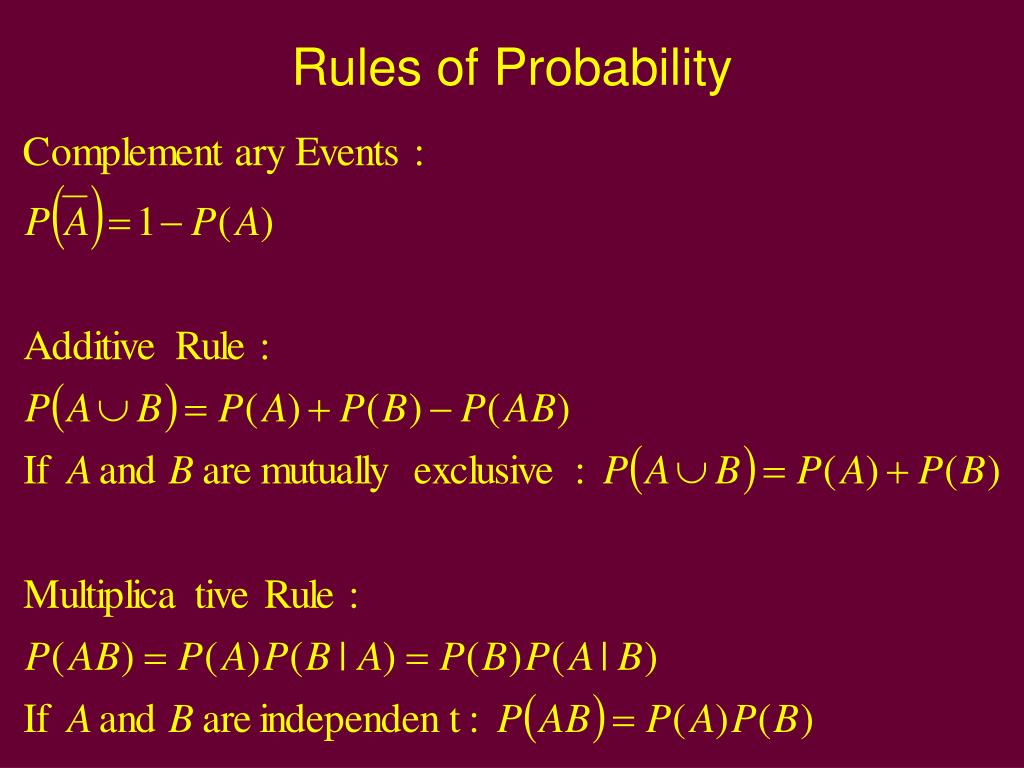 Rules of Probability

Complement ary Events :
$P(\overline{A}) = 1 - P(A)$

Additive Rule :
$P(A \cup B) = P(A) + P(B) - P(AB)$
If $A$ and $B$ are mutually exclusive : $P(A \cup B) = P(A) + P(B)$

Multiplica tive Rule :
$P(AB) = P(A)P(B \mid A) = P(B)P(A \mid B)$
If $A$ and $B$ are independen t : $P(AB) = P(A)P(B)$